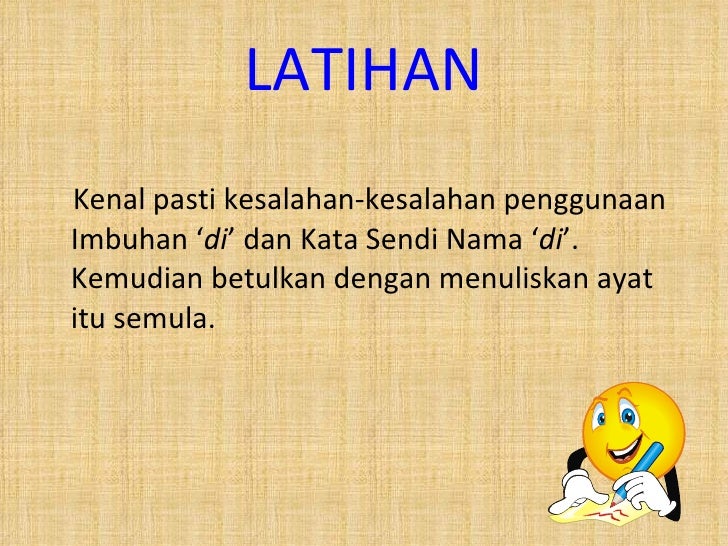 LATIHAN

Kenal pasti kesalahan-kesalahan penggunaan Imbuhan ‘di’ dan Kata Sendi Nama ‘di’. Kemudian betulkan dengan menuliskan ayat itu semula.